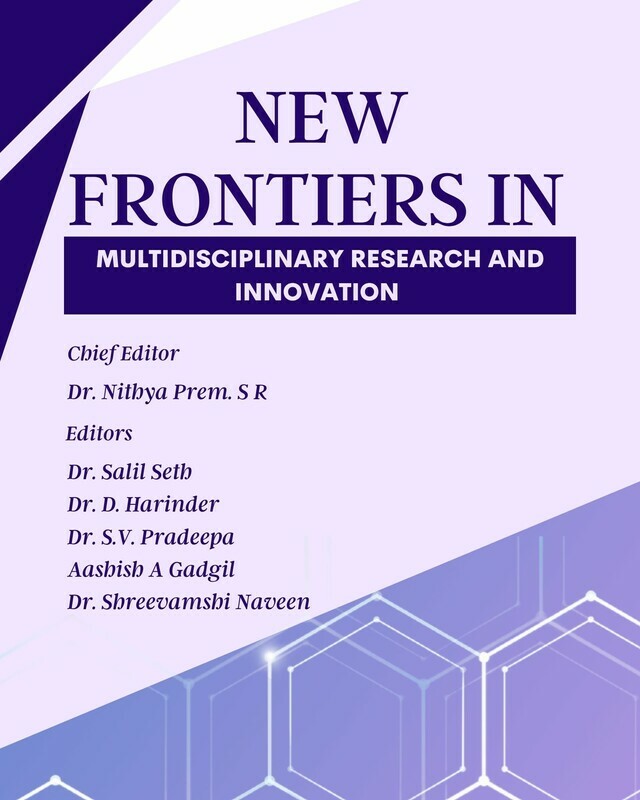 NEW FRONTIERS IN

MULTIDISCIPLINARY RESEARCH AND INNOVATION

Chief Editor

Dr. Nithya Prem. S R

Editors

Dr. Salil Seth
Dr. D. Harinder
Dr. S.V. Pradeepa
Aashish A Gadgil
Dr. Shreevamshi Naveen